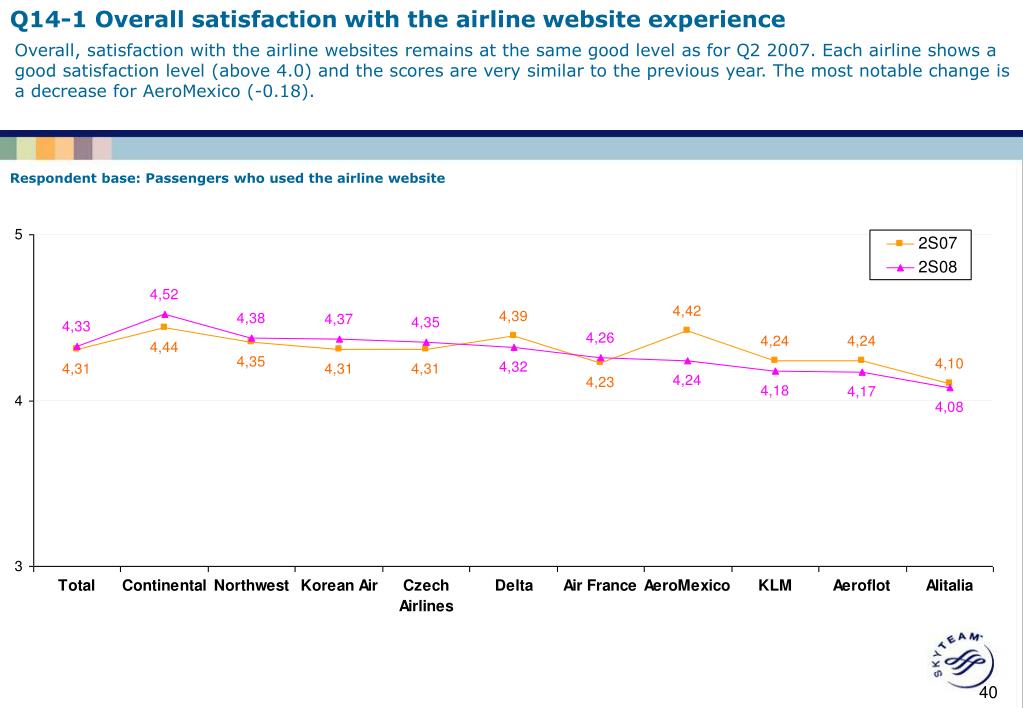 Q14-1 Overall satisfaction with the airline website experience

Overall, satisfaction with the airline websites remains at the same good level as for Q2 2007. Each airline shows a good satisfaction level (above 4.0) and the scores are very similar to the previous year. The most notable change is a decrease for AeroMexico (-0.18).

Respondent base: Passengers who used the airline website

5
4
3

2S07
2S08

4,33
4,31
4,52
4,44
4,38
4,35
4,37
4,31
4,35
4,31
4,39
4,32
4,26
4,23
4,42
4,24
4,24
4,18
4,24
4,17
4,10
4,08

Total
Continental
Northwest
Korean Air
Czech Airlines
Delta
Air France
AeroMexico
KLM
Aeroflot
Alitalia

SKYTEAM

40